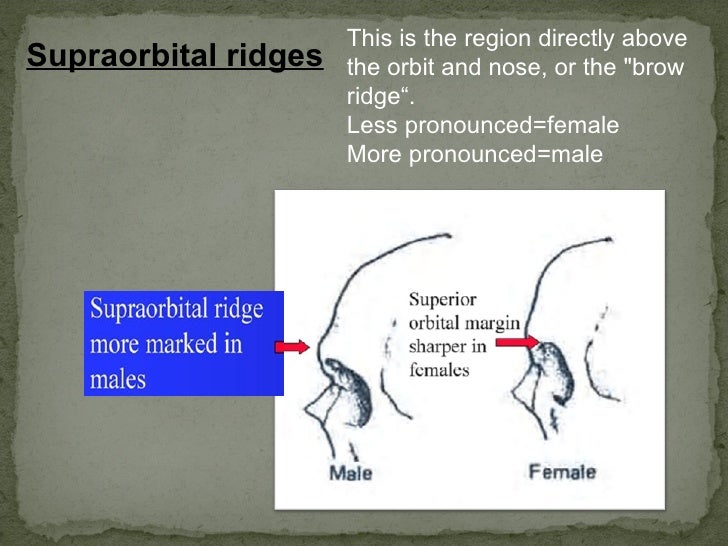 Supraorbital ridges

This is the region directly above the orbit and nose, or the "brow ridge“.
Less pronounced=female
More pronounced=male

Supraorbital ridge more marked in males

Superior orbital margin sharper in females

Male

Female